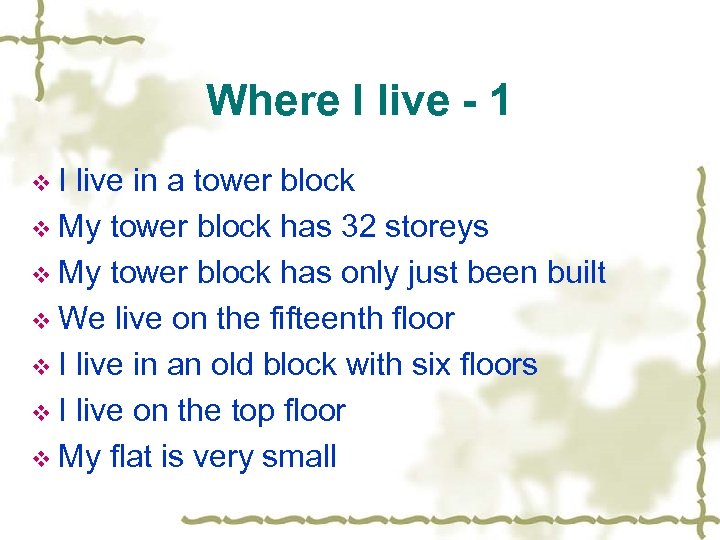 Where I live - 1

❖ I live in a tower block
❖ My tower block has 32 storeys
❖ My tower block has only just been built
❖ We live on the fifteenth floor
❖ I live in an old block with six floors
❖ I live on the top floor
❖ My flat is very small